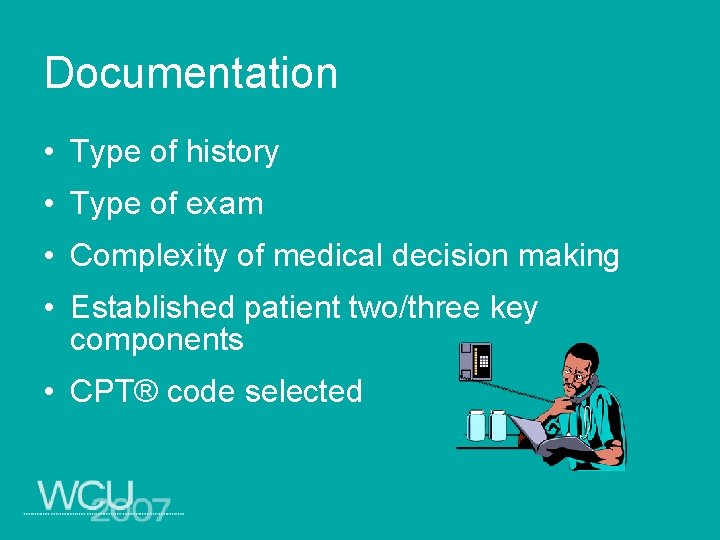 Documentation

• Type of history
• Type of exam
• Complexity of medical decision making
• Established patient two/three key components
• CPT® code selected

WCU 2007